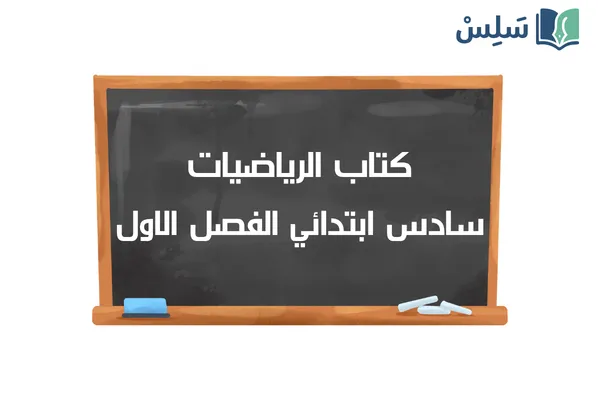 سَلِسْ

كتاب الرياضيات
سادس ابتدائي الفصل الاول